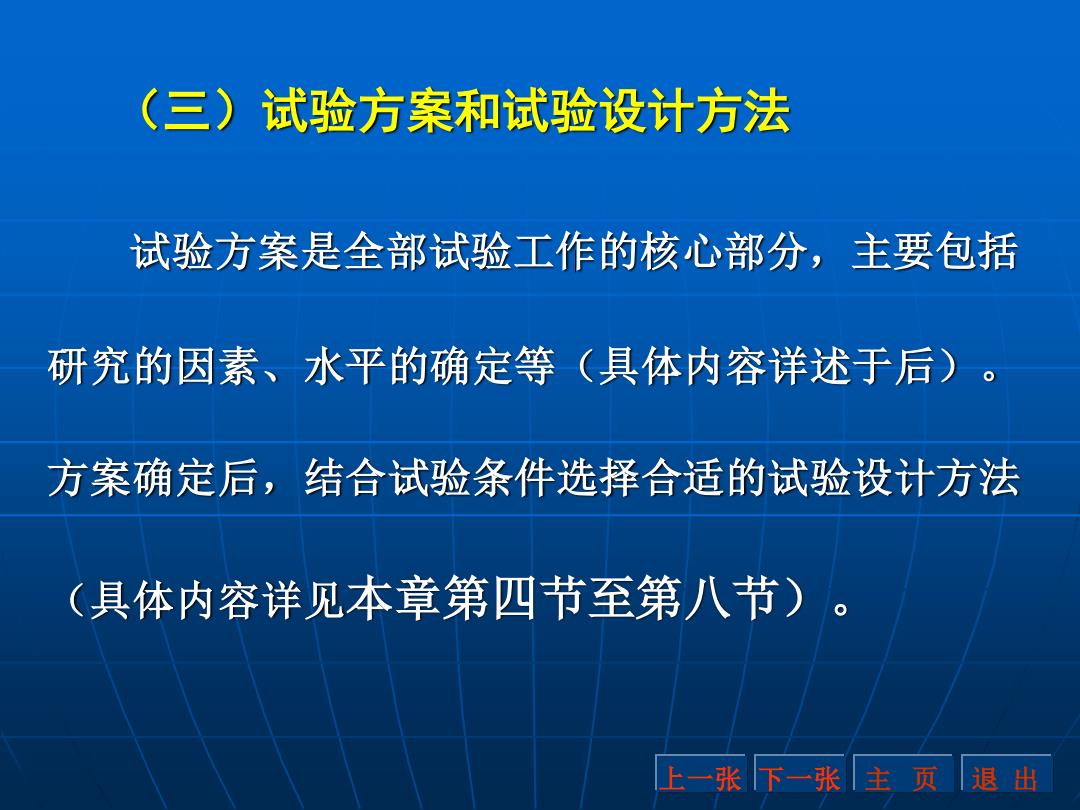 （三）试验方案和试验设计方法

试验方案是全部试验工作的核心部分，主要包括研究的因素、水平的确定等（具体内容详述于后）。方案确定后，结合试验条件选择合适的试验设计方法（具体内容详见本章第四节至第八节）。

上一张 下一张 主 页 退 出